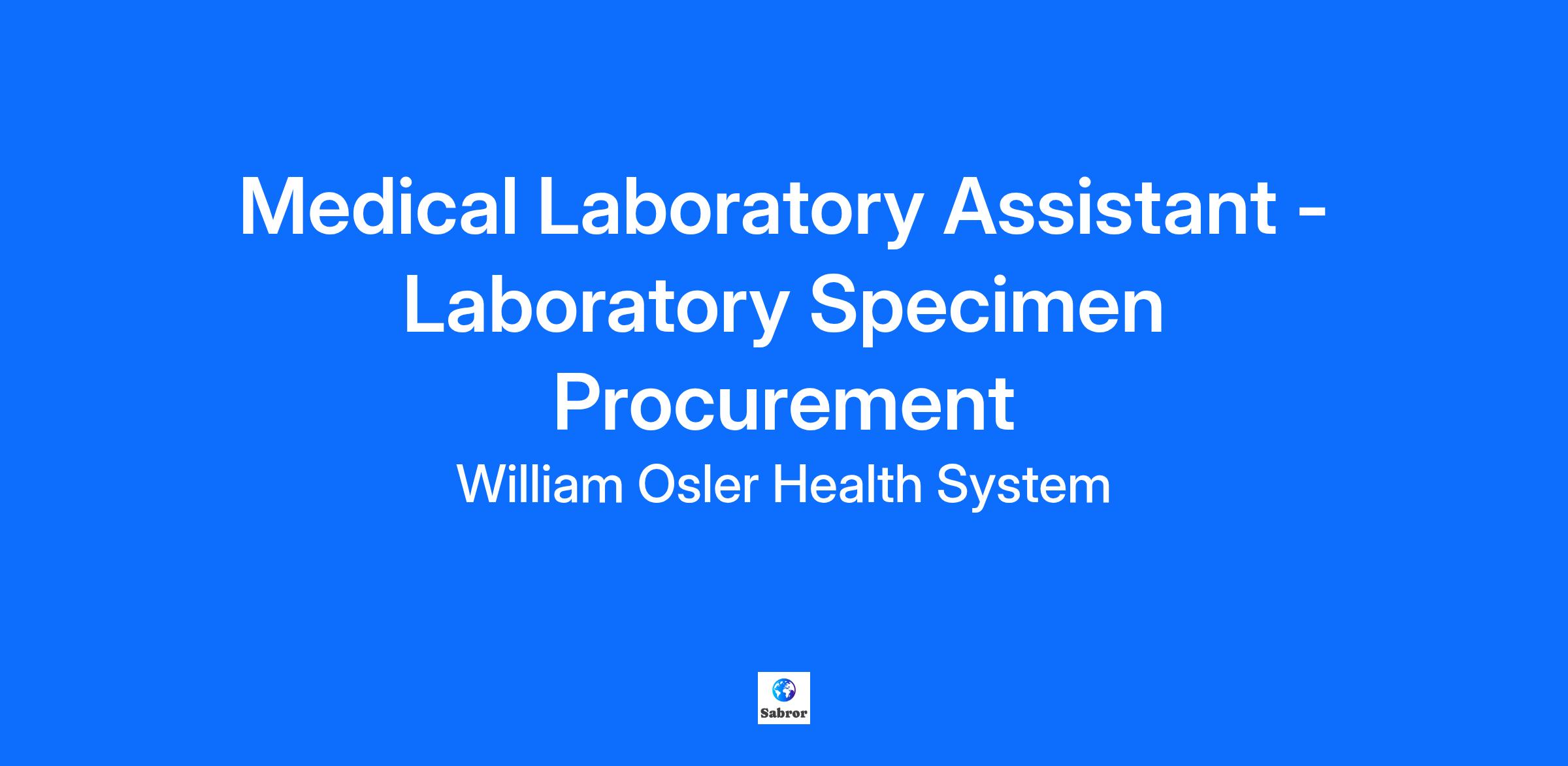 Medical Laboratory Assistant - Laboratory Specimen Procurement

William Osler Health System

Sabror